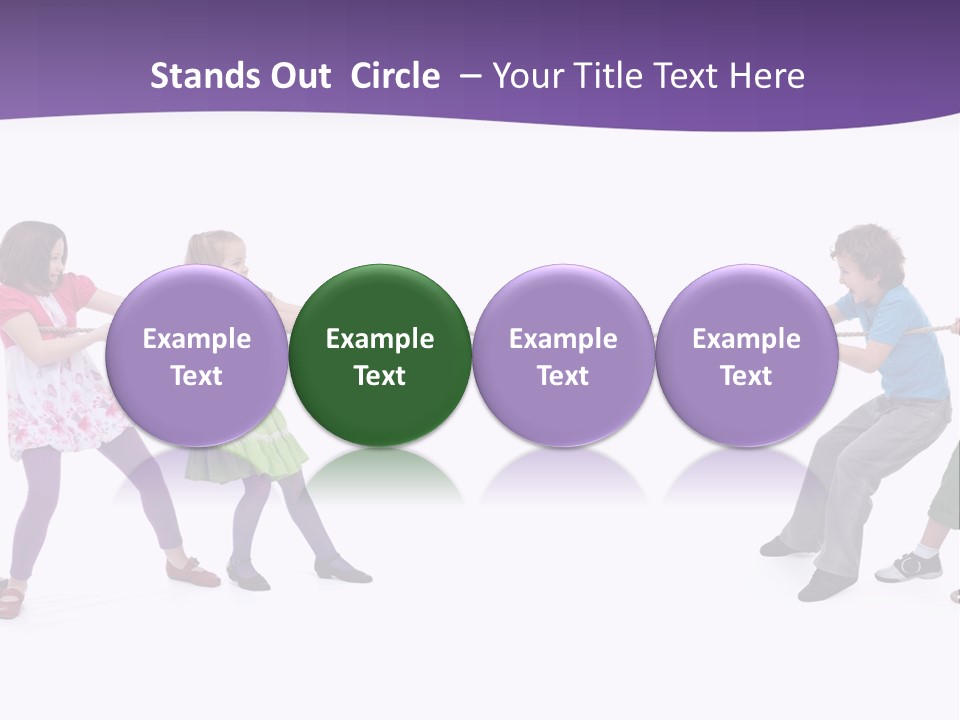 Stands Out Circle – Your Title Text Here

Example Text

Example Text

Example Text

Example Text